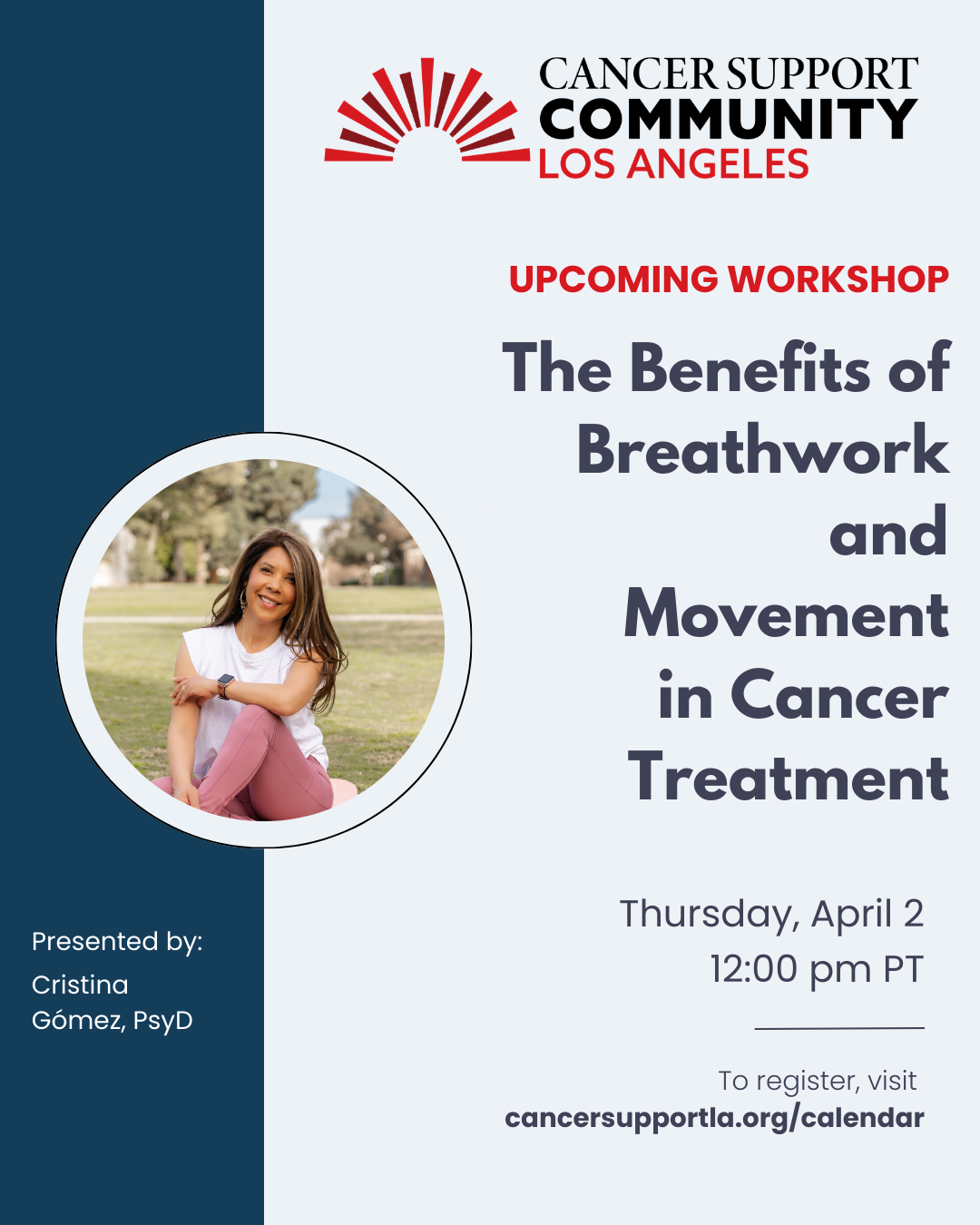 CANCER SUPPORT
COMMUNITY
LOS ANGELES

UPCOMING WORKSHOP

The Benefits of Breathwork and Movement in Cancer Treatment

Thursday, April 2
12:00 pm PT

To register, visit
cancersupportla.org/calendar

Presented by:
Cristina Gómez, PsyD